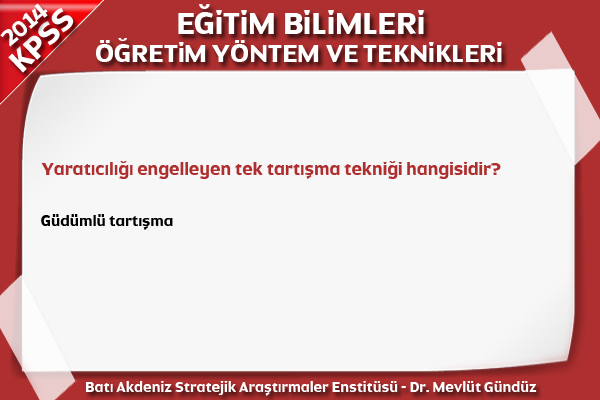 2014
KPSS

EĞİTİM BİLİMLERİ
ÖĞRETİM YÖNTEM VE TEKNİKLERİ

Yaratıcılığı engelleyen tek tartışma tekniği hangisidir?

Güdümlü tartışma

Batı Akdeniz Stratejik Araştırmaler Enstitüsü - Dr. Mevlüt Gündüz